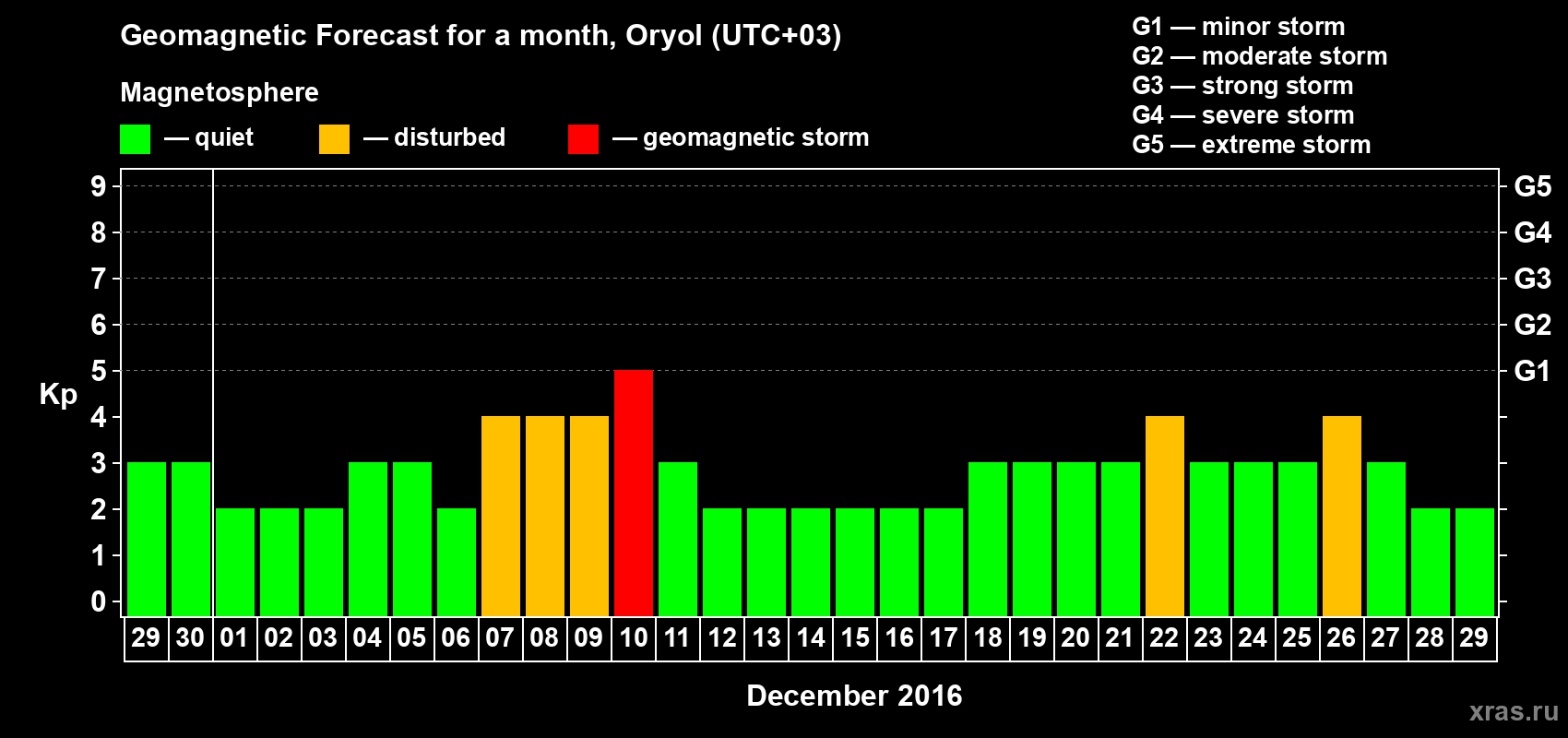 Geomagnetic Forecast for a month, Oryol (UTC+03)

Magnetosphere

— quiet — disturbed — geomagnetic storm

G1 — minor storm
G2 — moderate storm
G3 — strong storm
G4 — severe storm
G5 — extreme storm

Kp

9
8
7
6
5
4
3
2
1
0

G5
G4
G3
G2
G1

29 30 01 02 03 04 05 06 07 08 09 10 11 12 13 14 15 16 17 18 19 20 21 22 23 24 25 26 27 28 29

December 2016

xras.ru